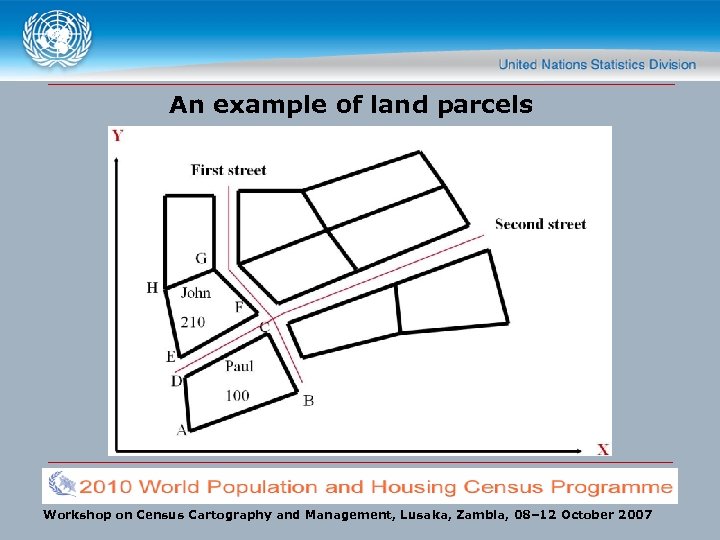 United Nations Statistics Division

An example of land parcels

Y

First street

Second street

G

H

John

210

F

C

E

D

Paul

100

B

A

X

2010 World Population and Housing Census Programme

Workshop on Census Cartography and Management, Lusaka, Zambia, 08–12 October 2007